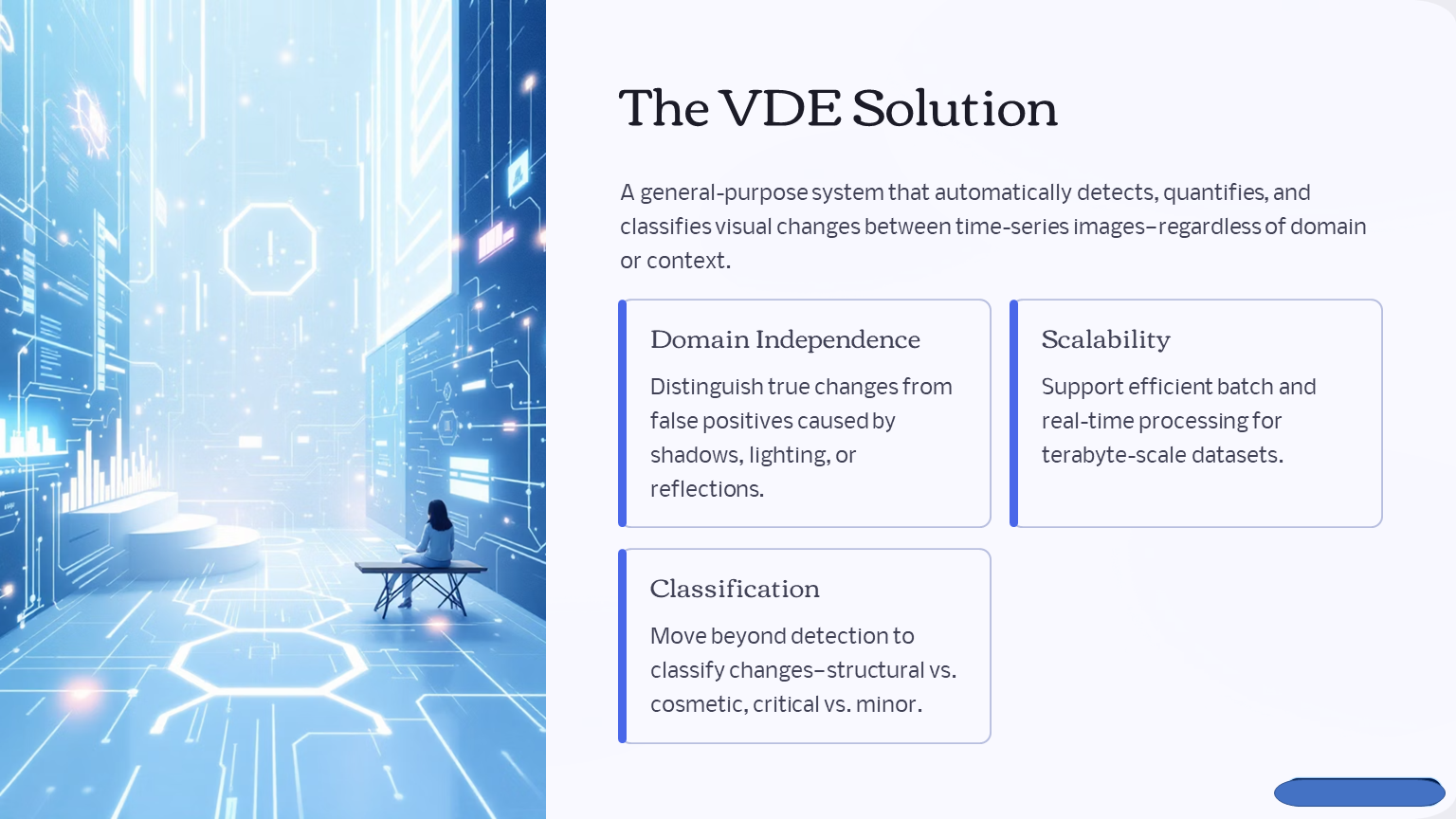 The VDE Solution

A general-purpose system that automatically detects, quantifies, and classifies visual changes between time-series images–regardless of domain or context.

Domain Independence

Distinguish true changes from false positives caused by shadows, lighting, or reflections.

Scalability

Support efficient batch and real-time processing for terabyte-scale datasets.

Classification

Move beyond detection to classify changes–structural vs. cosmetic, critical vs. minor.